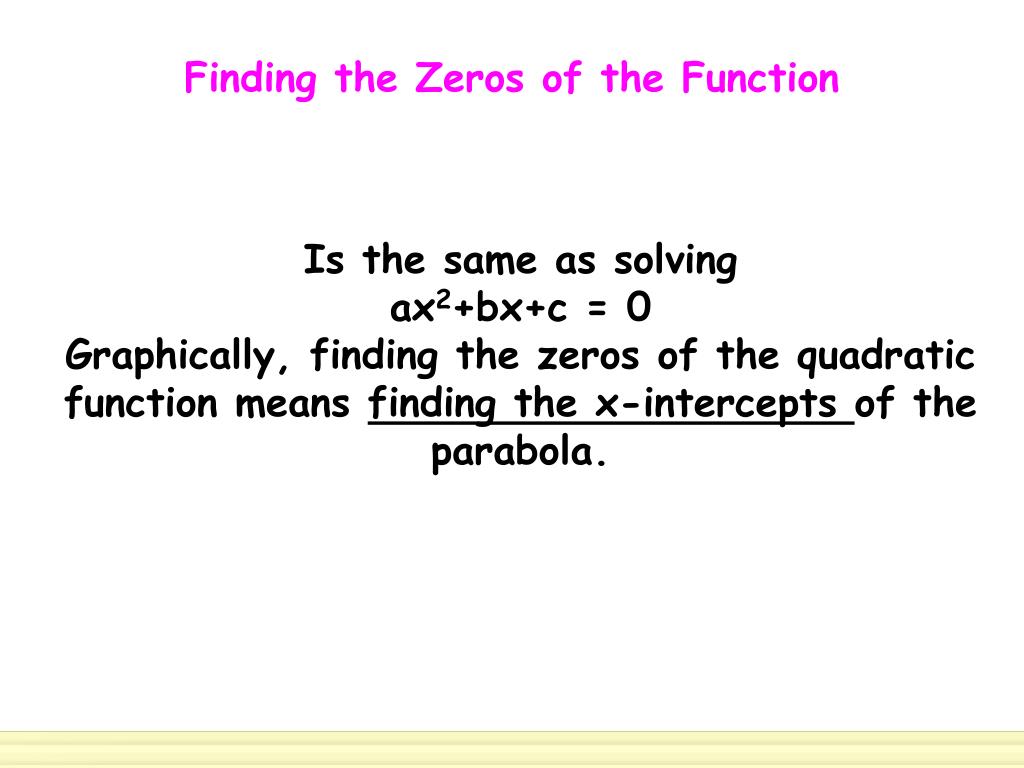 Finding the Zeros of the Function

Is the same as solving
$ax^2+bx+c = 0$
Graphically, finding the zeros of the quadratic function means finding the x-intercepts of the parabola.